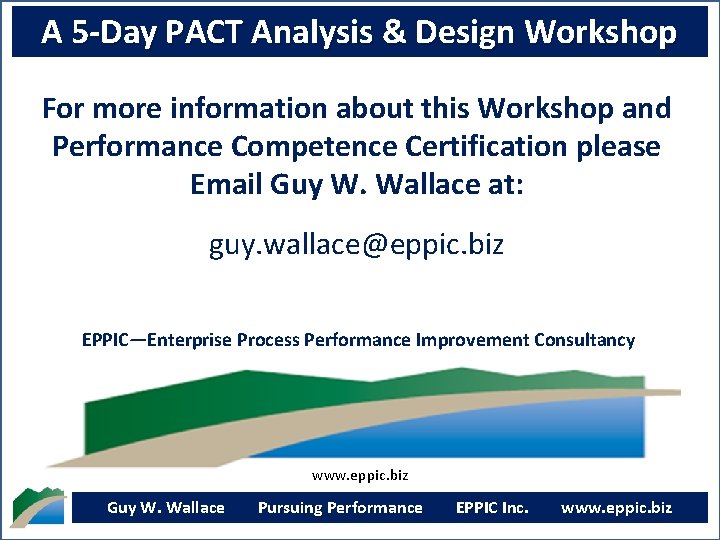 A 5-Day PACT Analysis & Design Workshop

For more information about this Workshop and Performance Competence Certification please Email Guy W. Wallace at:

guy.wallace@eppic.biz

EPPIC—Enterprise Process Performance Improvement Consultancy

www.eppic.biz

Guy W. Wallace   Pursuing Performance   EPPIC Inc.   www.eppic.biz